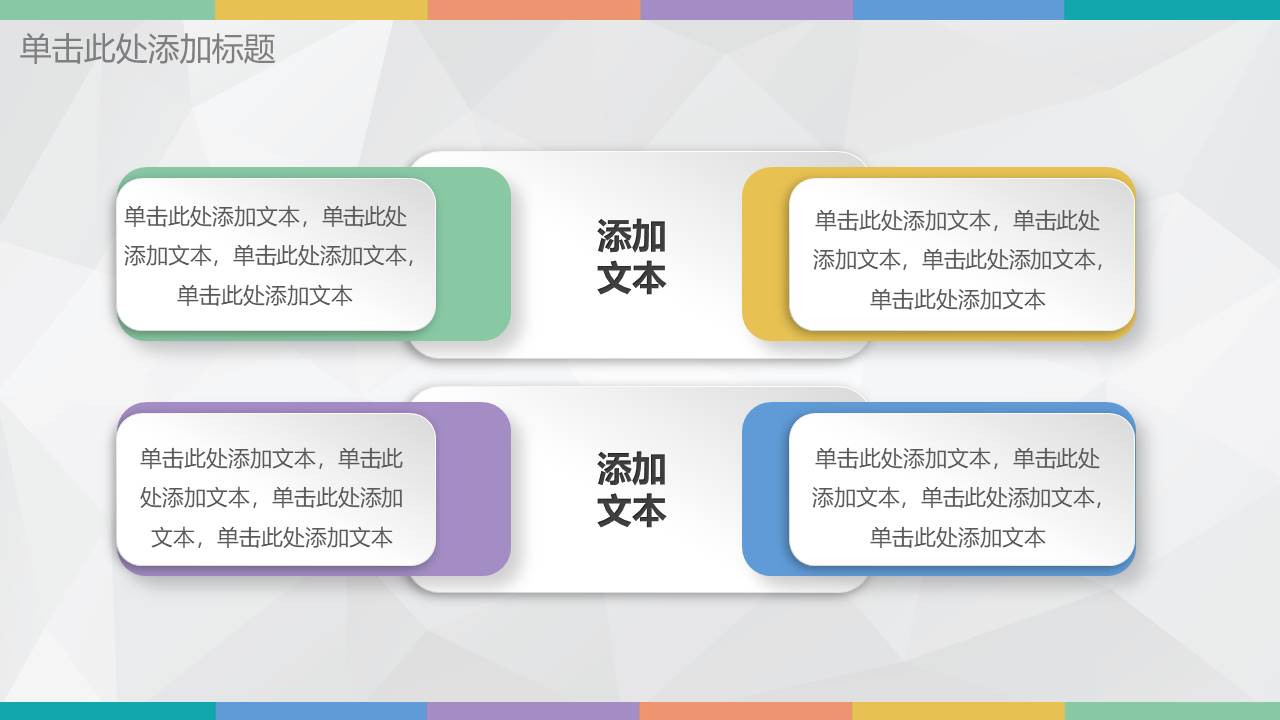 单击此处添加标题

单击此处添加文本，单击此处添加文本，单击此处添加文本，单击此处添加文本

添加文本

单击此处添加文本，单击此处添加文本，单击此处添加文本，单击此处添加文本

单击此处添加文本，单击此处添加文本，单击此处添加文本，单击此处添加文本

添加文本

单击此处添加文本，单击此处添加文本，单击此处添加文本，单击此处添加文本